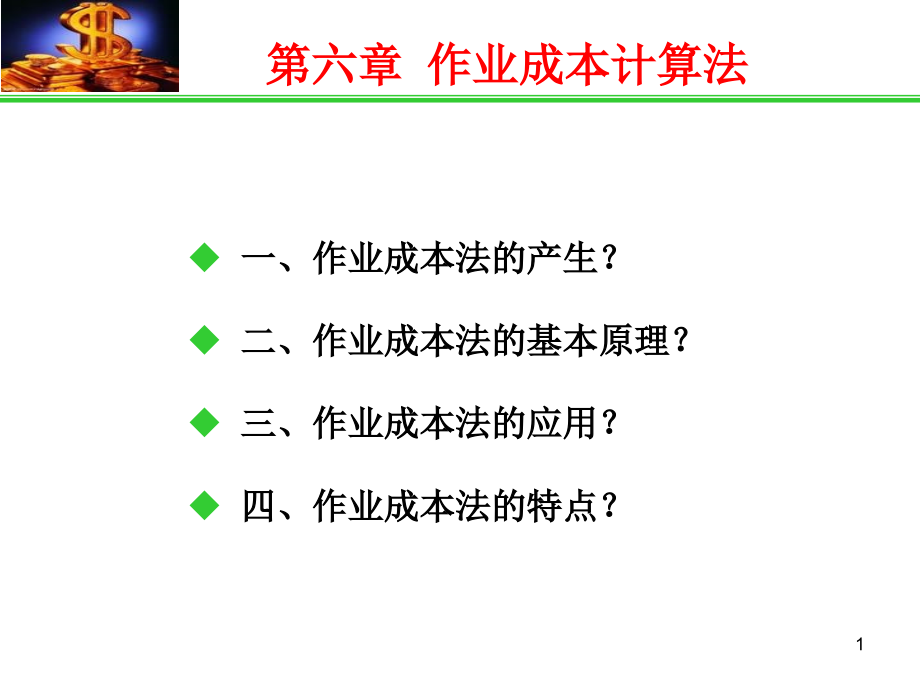 第六章 作业成本计算法

◆ 一、作业成本法的产生？

◆ 二、作业成本法的基本原理？

◆ 三、作业成本法的应用？

◆ 四、作业成本法的特点？

1